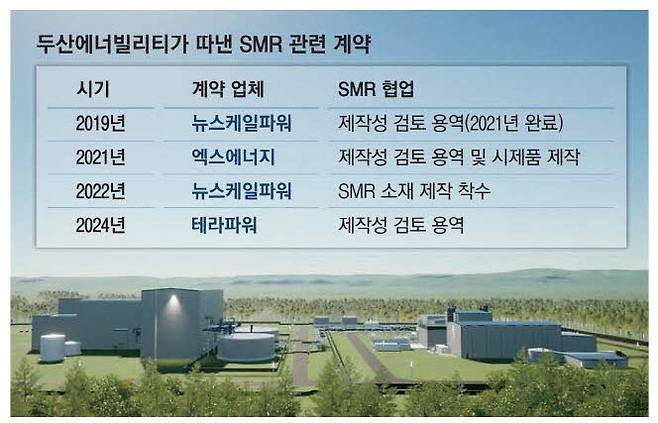 두산에너빌리티가 따낸 SMR 관련 계약

| 시기 | 계약 업체 | SMR 협업 |
|---|---|---|
| 2019년 | 뉴스케일파워 | 제작성 검토 용역(2021년 완료) |
| 2021년 | 엑스에너지 | 제작성 검토 용역 및 시제품 제작 |
| 2022년 | 뉴스케일파워 | SMR 소재 제작 착수 |
| 2024년 | 테라파워 | 제작성 검토 용역 |